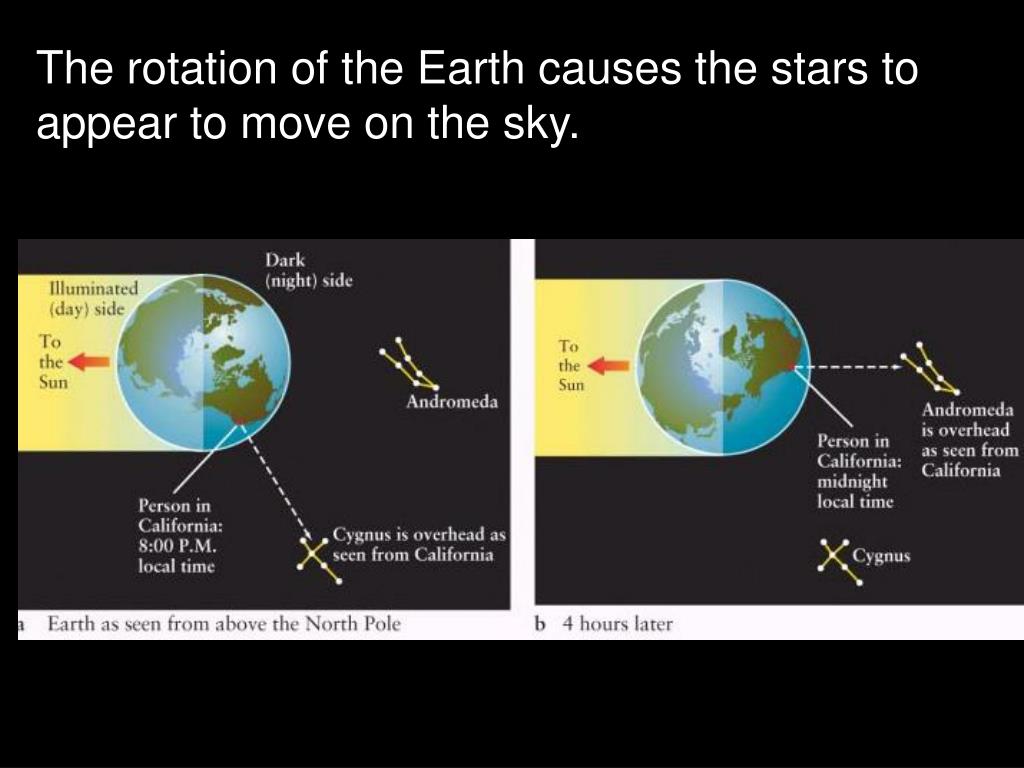 The rotation of the Earth causes the stars to appear to move on the sky.

Illuminated (day) side

Dark (night) side

To the Sun

Andromeda

Person in California: 8:00 P.M. local time

Cygnus is overhead as seen from California

a Earth as seen from above the North Pole

To the Sun

Andromeda is overhead as seen from California

Person in California: midnight local time

Cygnus

b 4 hours later